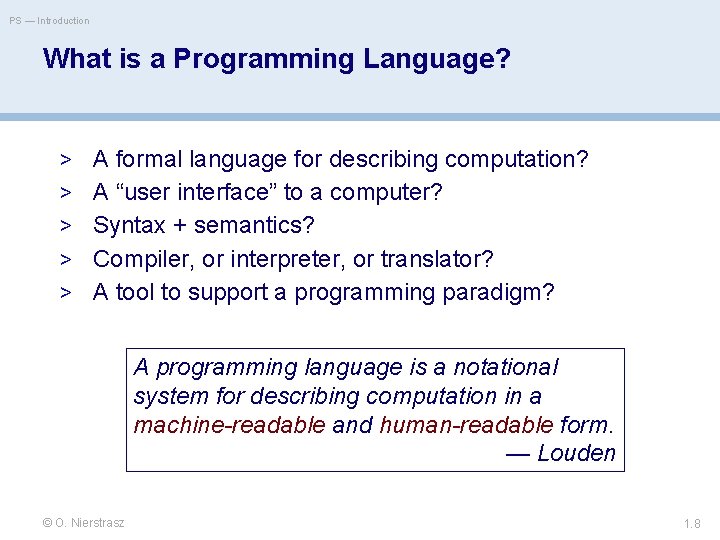 PS — Introduction

What is a Programming Language?

> A formal language for describing computation?
> A “user interface” to a computer?
> Syntax + semantics?
> Compiler, or interpreter, or translator?
> A tool to support a programming paradigm?

A programming language is a notational system for describing computation in a machine-readable and human-readable form.
— Louden

© O. Nierstrasz

1.8